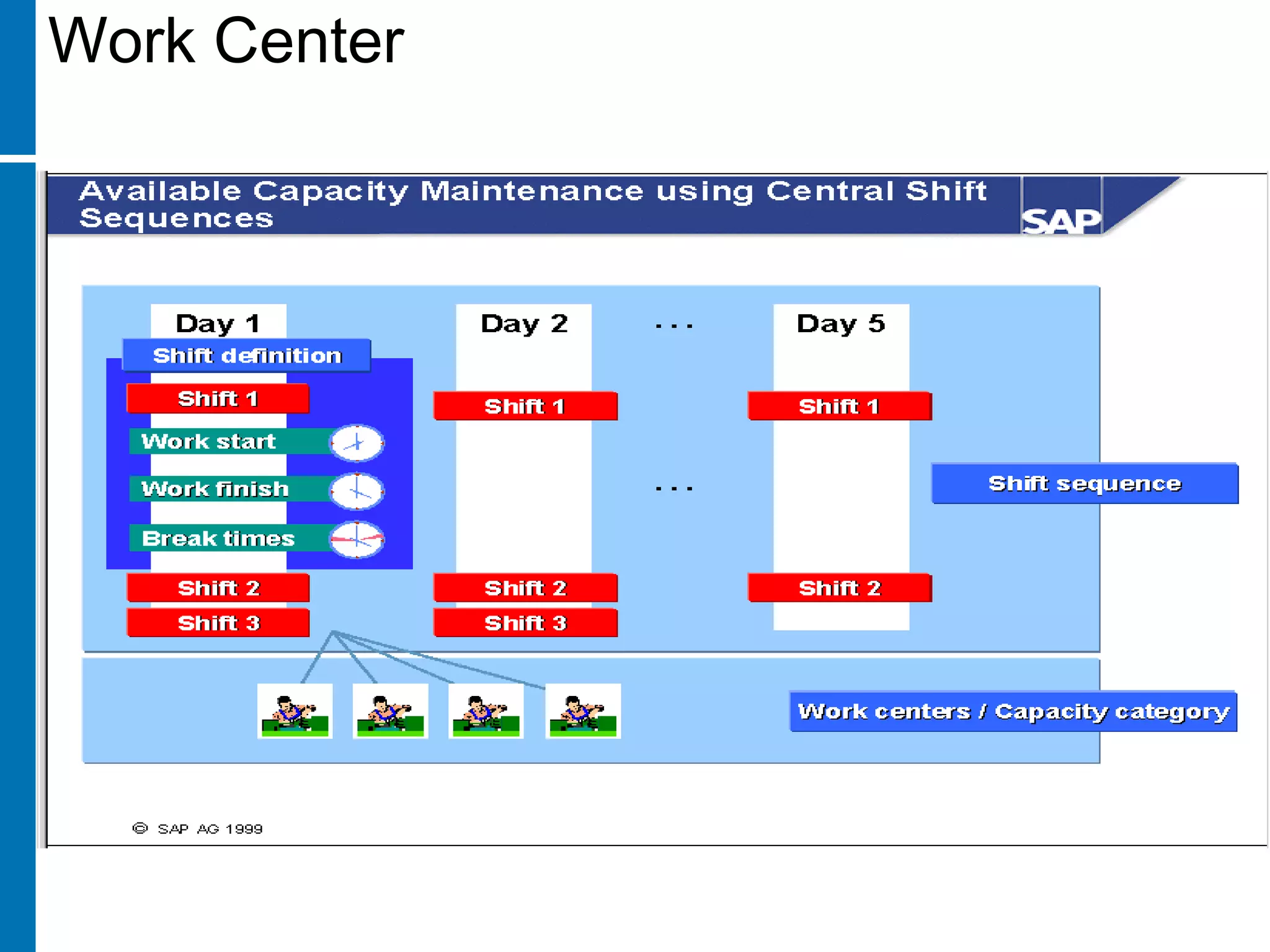 Work Center

Available Capacity Maintenance using Central Shift Sequences

SAP

Day 1

Shift definition

Shift 1

Work start

Work finish

Break times

Shift 2

Shift 3

Day 2

Shift 1

Shift 2

Shift 3

...

...

Day 5

Shift 1

Shift 2

Shift sequence

Work centers / Capacity category

© SAP AG 1999